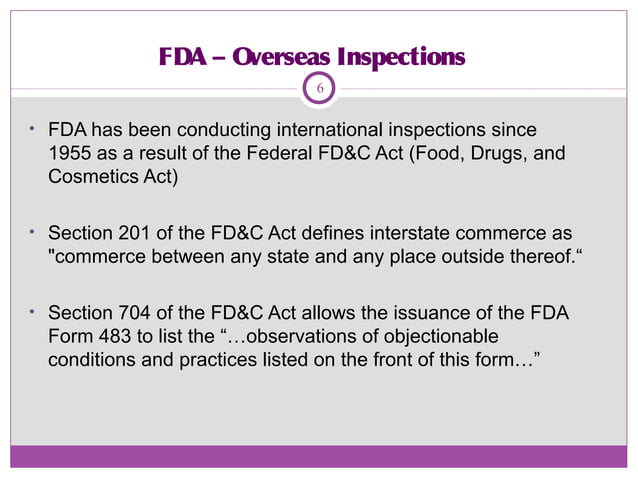 FDA – Overseas Inspections

6

• FDA has been conducting international inspections since 1955 as a result of the Federal FD&C Act (Food, Drugs, and Cosmetics Act)

• Section 201 of the FD&C Act defines interstate commerce as "commerce between any state and any place outside thereof.“

• Section 704 of the FD&C Act allows the issuance of the FDA Form 483 to list the “…observations of objectionable conditions and practices listed on the front of this form…”